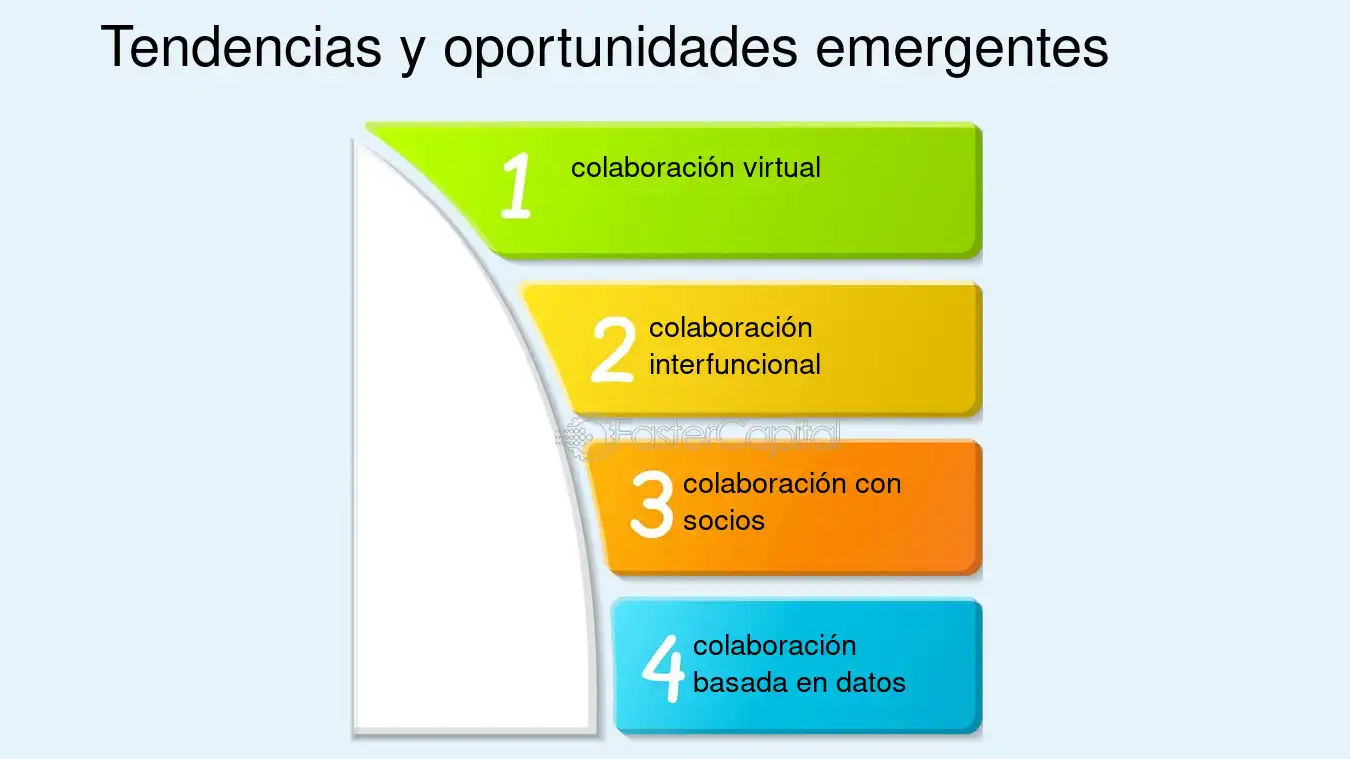 Tendencias y oportunidades emergentes

1 colaboración virtual

2 colaboración interfuncional

FasterCapital

3 colaboración con socios

4 colaboración basada en datos